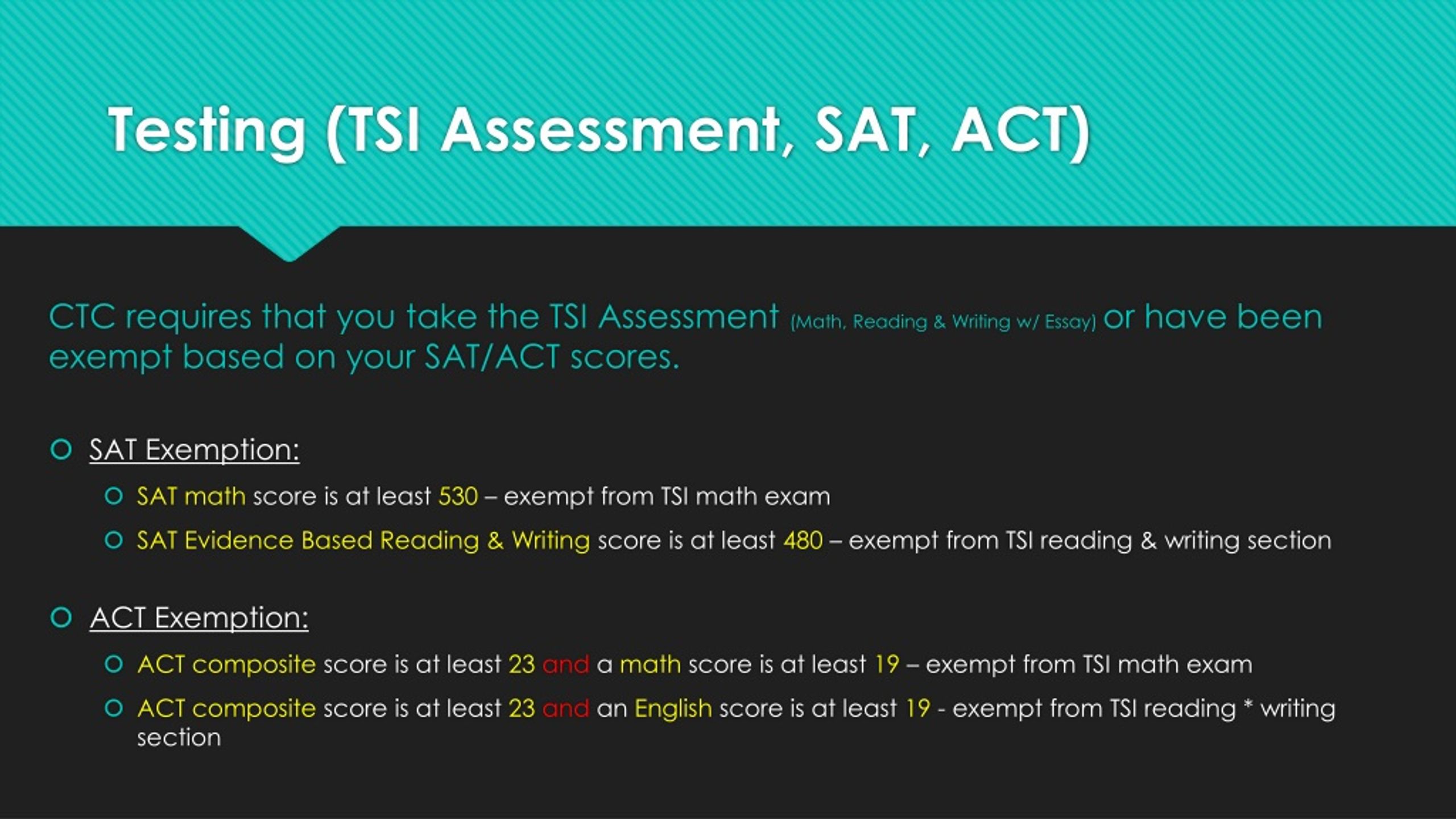 Testing (TSI Assessment, SAT, ACT)

CTC requires that you take the TSI Assessment (Math, Reading & Writing w/ Essay) or have been exempt based on your SAT/ACT scores.

SAT Exemption:

SAT math score is at least 530 – exempt from TSI math exam

SAT Evidence Based Reading & Writing score is at least 480 – exempt from TSI reading & writing section

ACT Exemption:

ACT composite score is at least 23 and a math score is at least 19 – exempt from TSI math exam

ACT composite score is at least 23 and an English score is at least 19 - exempt from TSI reading * writing section